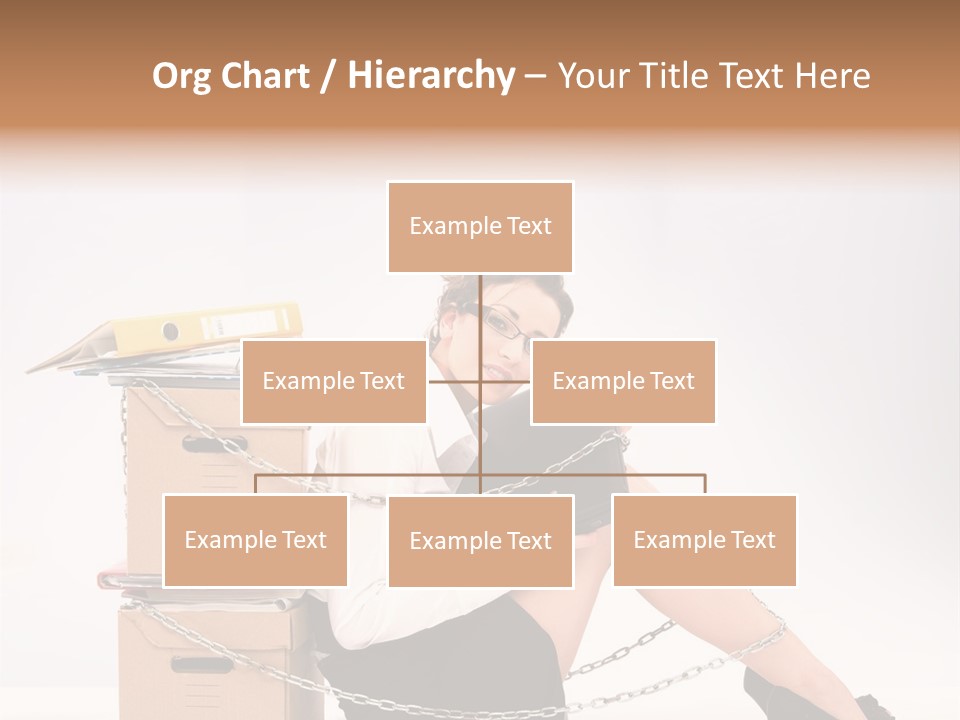 Org Chart / Hierarchy – Your Title Text Here

Example Text

Example Text

Example Text

Example Text

Example Text

Example Text